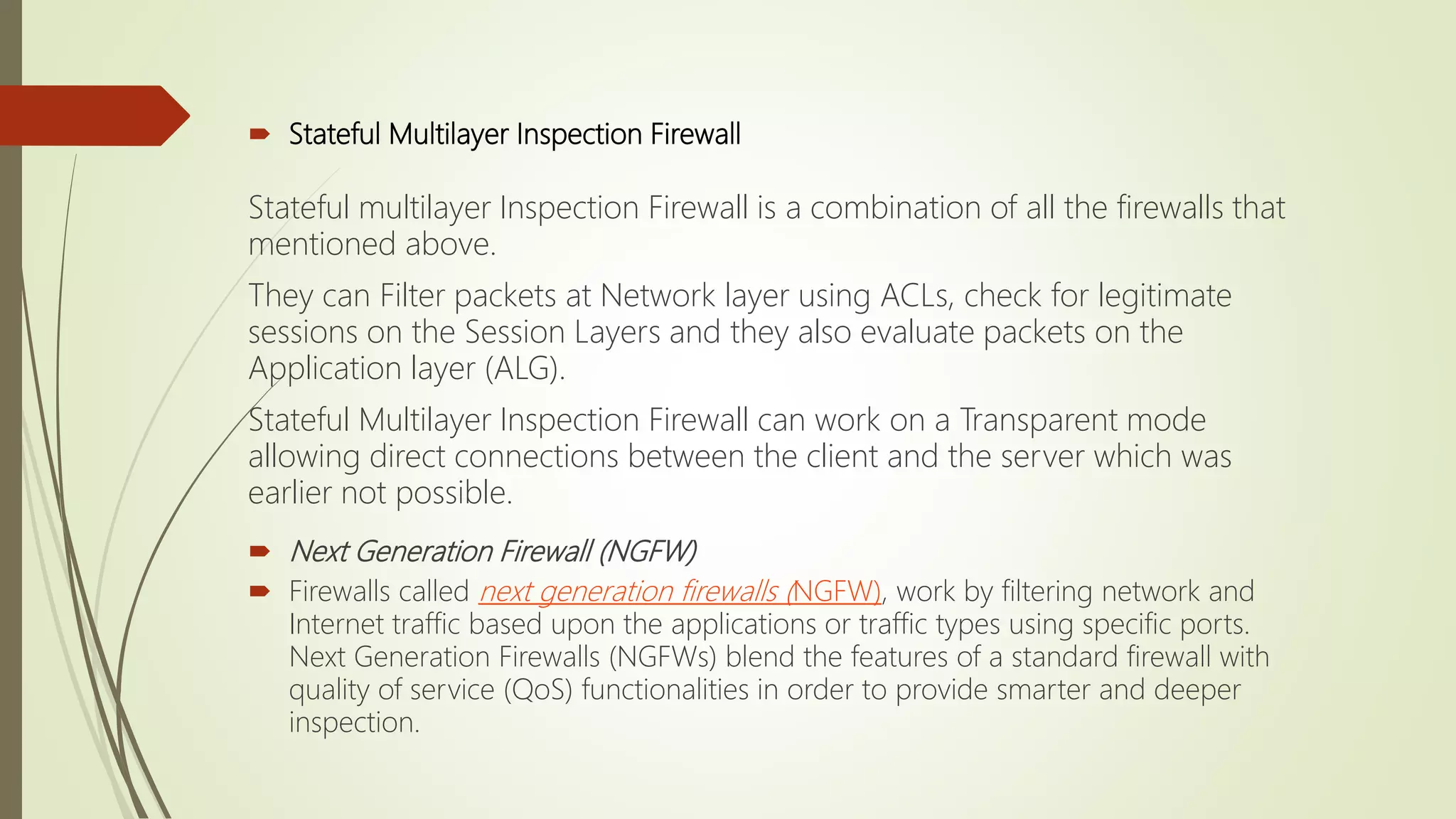 Stateful Multilayer Inspection Firewall

Stateful multilayer Inspection Firewall is a combination of all the firewalls that mentioned above.

They can Filter packets at Network layer using ACLs, check for legitimate sessions on the Session Layers and they also evaluate packets on the Application layer (ALG).

Stateful Multilayer Inspection Firewall can work on a Transparent mode allowing direct connections between the client and the server which was earlier not possible.

Next Generation Firewall (NGFW)

Firewalls called next generation firewalls (NGFW), work by filtering network and Internet traffic based upon the applications or traffic types using specific ports. Next Generation Firewalls (NGFWs) blend the features of a standard firewall with quality of service (QoS) functionalities in order to provide smarter and deeper inspection.